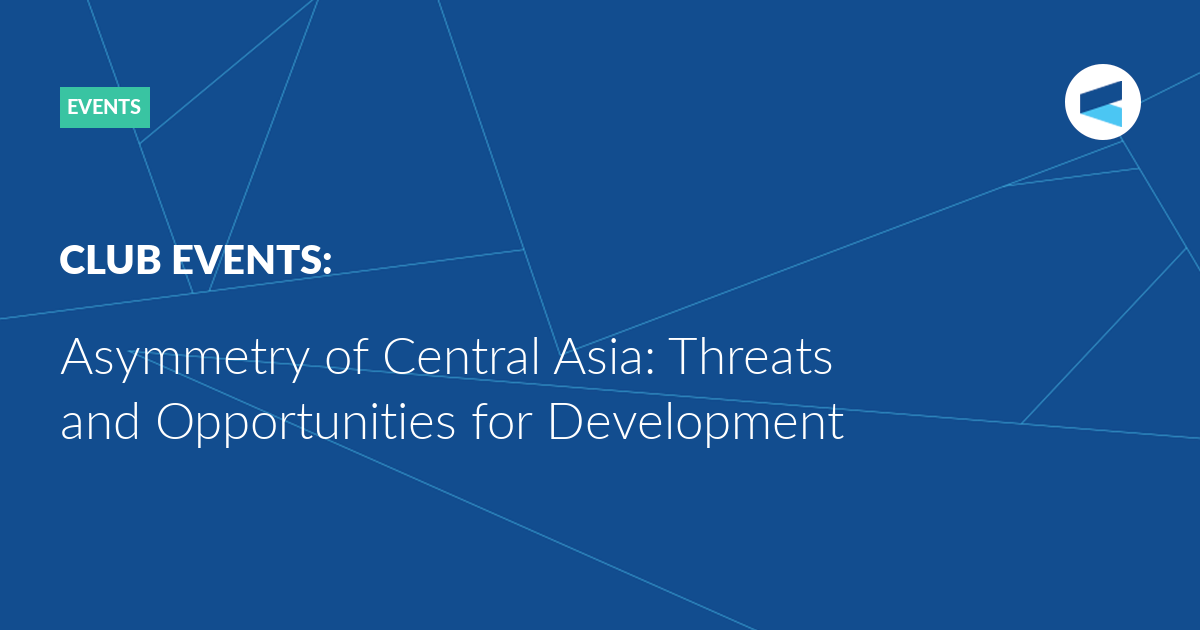 EVENTS

CLUB EVENTS:

Asymmetry of Central Asia: Threats and Opportunities for Development